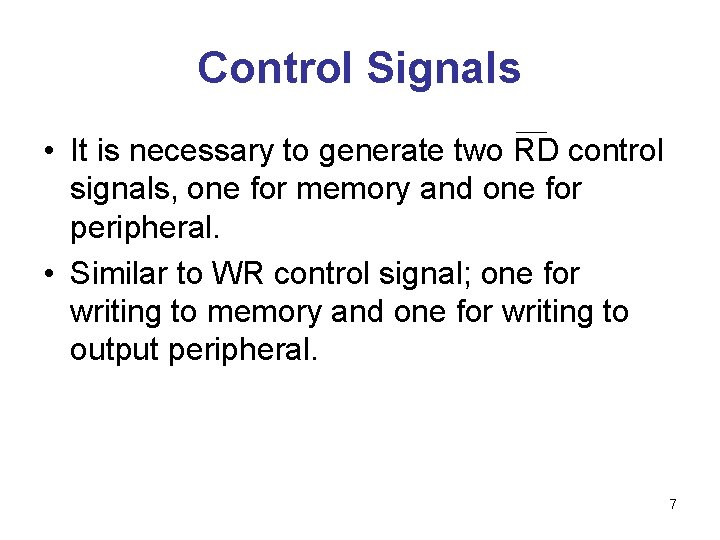 Control Signals

• It is necessary to generate two $\overline{RD}$ control signals, one for memory and one for peripheral.

• Similar to WR control signal; one for writing to memory and one for writing to output peripheral.

7